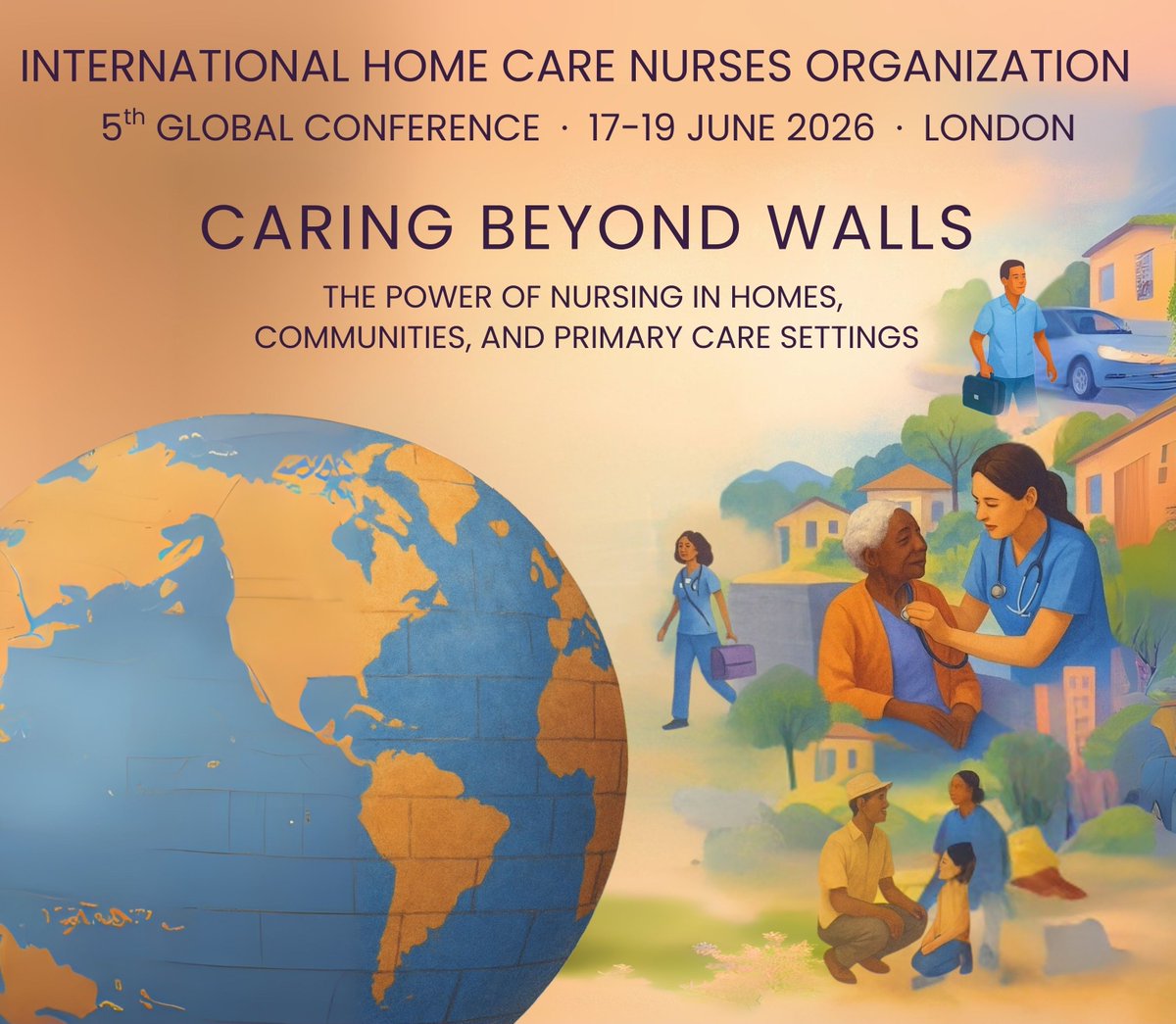 INTERNATIONAL HOME CARE NURSES ORGANIZATION

5$^{th}$ GLOBAL CONFERENCE · 17-19 JUNE 2026 · LONDON

CARING BEYOND WALLS

THE POWER OF NURSING IN HOMES, COMMUNITIES, AND PRIMARY CARE SETTINGS